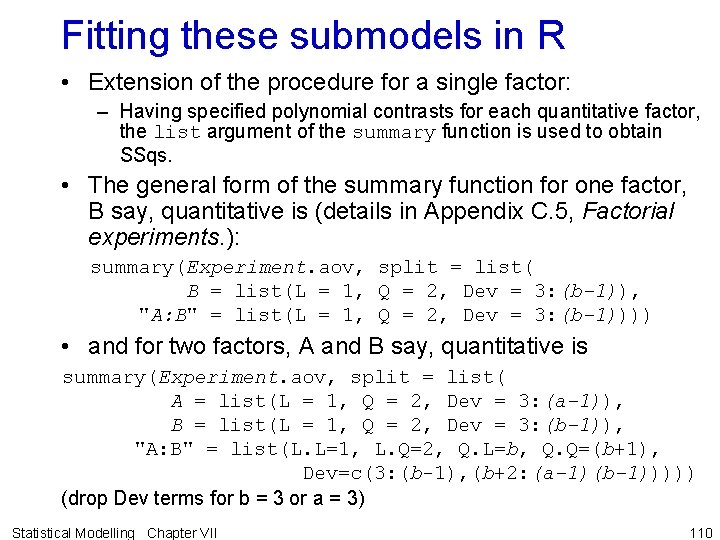 Fitting these submodels in R

• Extension of the procedure for a single factor:

– Having specified polynomial contrasts for each quantitative factor, the list argument of the summary function is used to obtain SSqs.

• The general form of the summary function for one factor, B say, quantitative is (details in Appendix C.5, Factorial experiments.):

summary(Experiment.aov, split = list(
B = list(L = 1, Q = 2, Dev = 3:(b-1)),
"A:B" = list(L = 1, Q = 2, Dev = 3:(b-1))))

• and for two factors, A and B say, quantitative is

summary(Experiment.aov, split = list(
A = list(L = 1, Q = 2, Dev = 3:(a-1)),
B = list(L = 1, Q = 2, Dev = 3:(b-1)),
"A:B" = list(L.L=1, L.Q=2, Q.L=b, Q.Q=(b+1),
Dev=c(3:(b-1),(b+2:(a-1)(b-1)))))

(drop Dev terms for b = 3 or a = 3)

Statistical Modelling Chapter VII

110